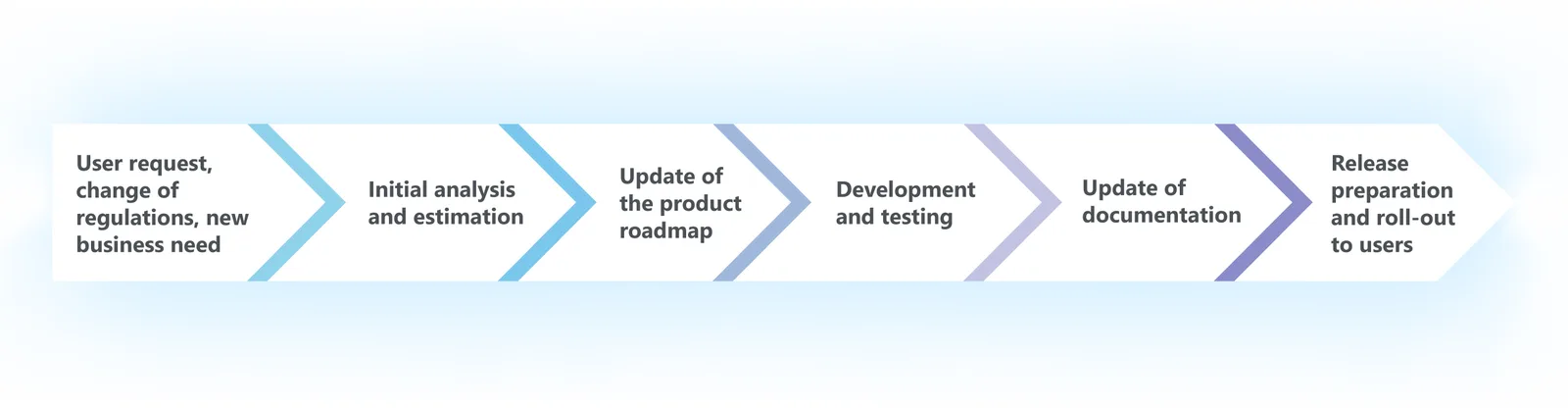 User request, change of regulations, new business need

Initial analysis and estimation

Update of the product roadmap

Development and testing

Update of documentation

Release preparation and roll-out to users